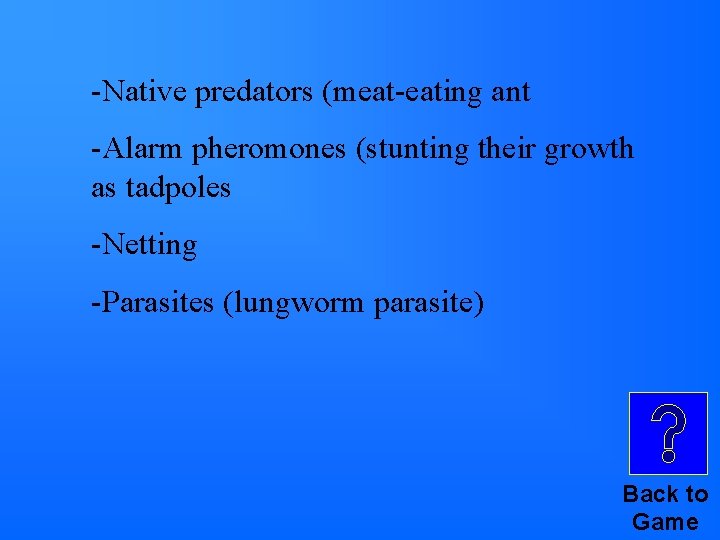 -Native predators (meat-eating ant

-Alarm pheromones (stunting their growth as tadpoles

-Netting

-Parasites (lungworm parasite)

?

Back to Game